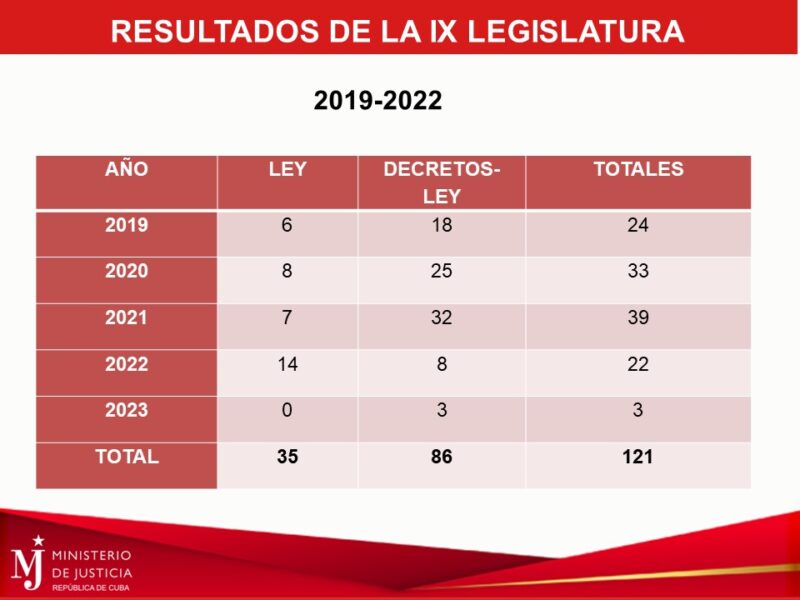 RESULTADOS DE LA IX LEGISLATURA

2019-2022

| AÑO | LEY | DECRETOS-LEY | TOTALES |
|---|---|---|---|
| 2019 | 6 | 18 | 24 |
| 2020 | 8 | 25 | 33 |
| 2021 | 7 | 32 | 39 |
| 2022 | 14 | 8 | 22 |
| 2023 | 0 | 3 | 3 |
| TOTAL | 35 | 86 | 121 |

MJ MINISTERIO DE JUSTICIA REPÚBLICA DE CUBA